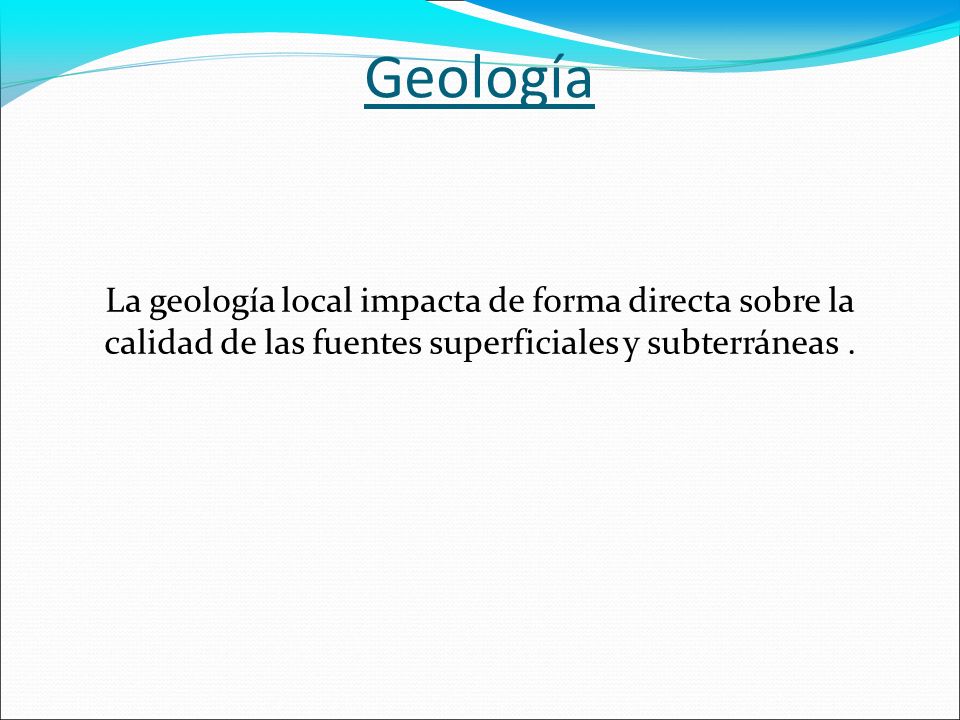 Geología

La geología local impacta de forma directa sobre la calidad de las fuentes superficiales y subterráneas .